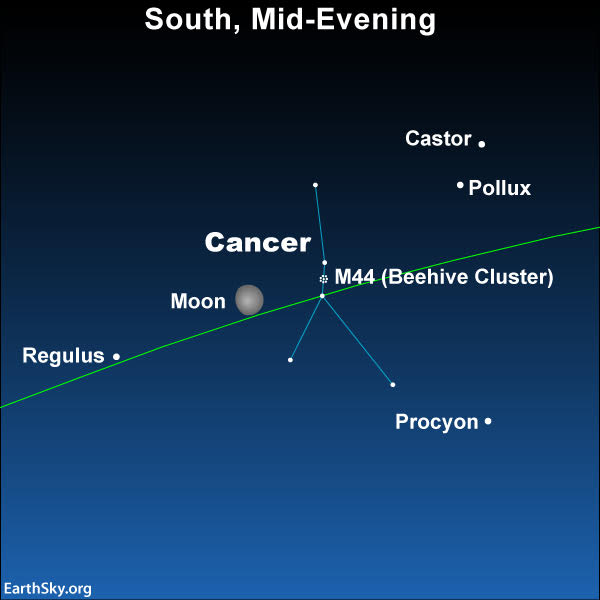 South, Mid-Evening

Castor

Pollux

Cancer

M44 (Beehive Cluster)

Moon

Regulus

Procyon

EarthSky.org